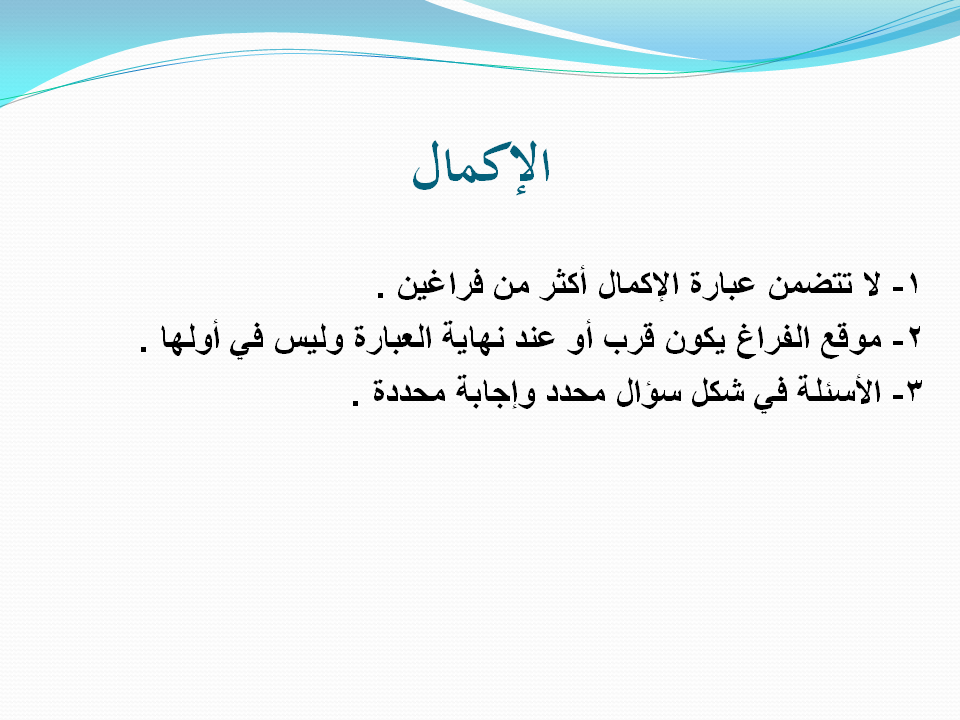 الإكمال

١- لا تتضمن عبارة الإكمال أكثر من فراغين .

٢- موقع الفراغ يكون قرب أو عند نهاية العبارة وليس في أولها .

٣- الأسئلة في شكل سؤال محدد وإجابة محددة .